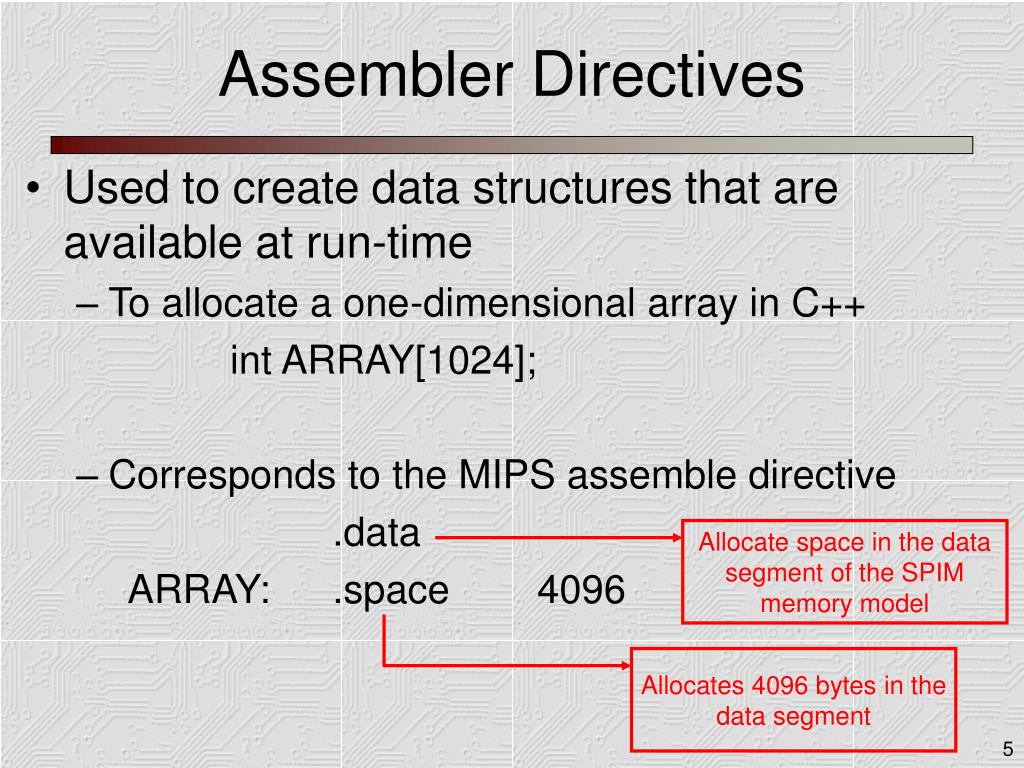 Assembler Directives

• Used to create data structures that are available at run-time

– To allocate a one-dimensional array in C++

int ARRAY[1024];

– Corresponds to the MIPS assemble directive

.data

ARRAY: .space 4096

Allocate space in the data segment of the SPIM memory model

Allocates 4096 bytes in the data segment

5